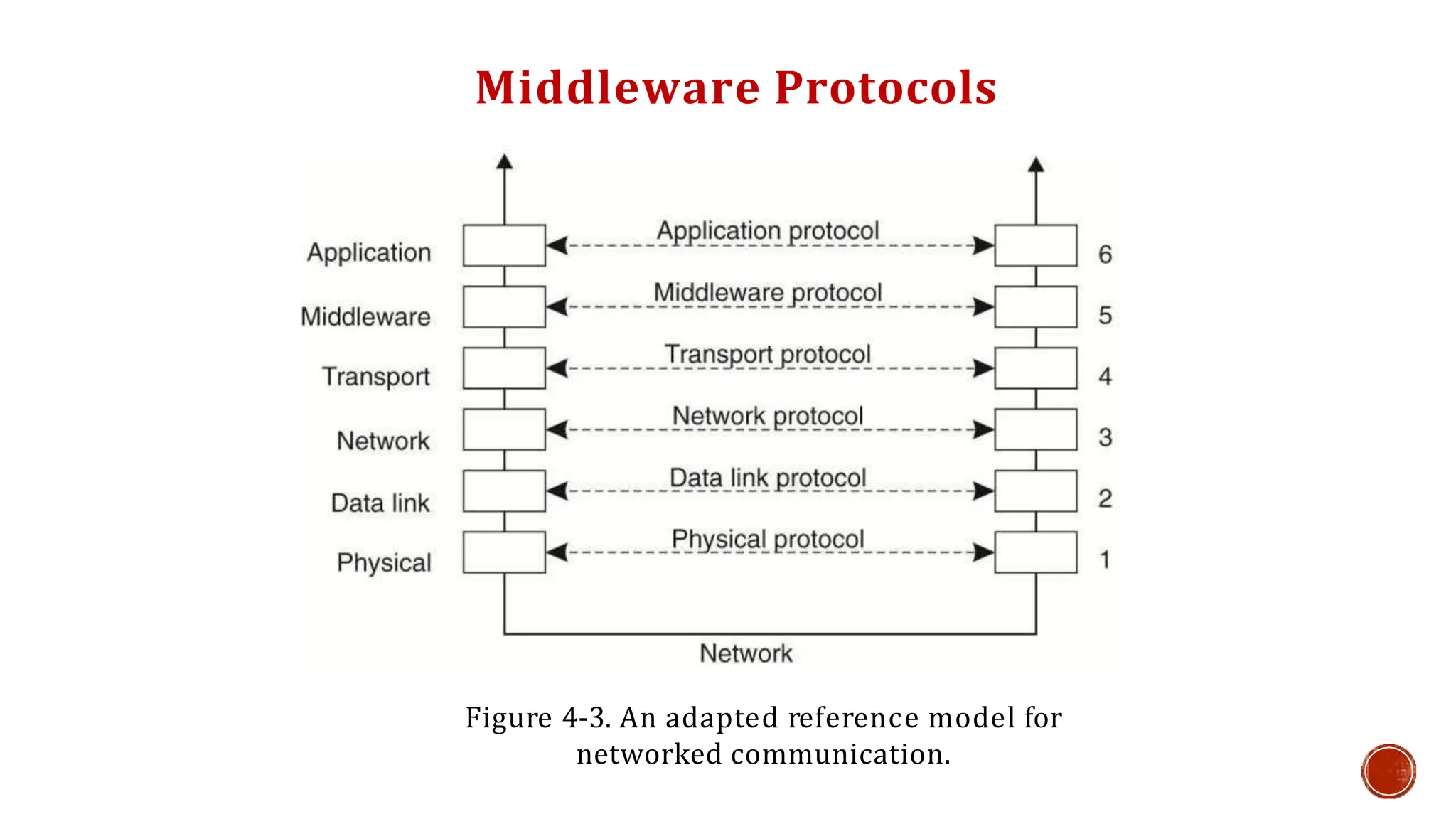 Middleware Protocols

Application
Middleware
Transport
Network
Data link
Physical

Application protocol
Middleware protocol
Transport protocol
Network protocol
Data link protocol
Physical protocol

6
5
4
3
2
1

Network

Figure 4-3. An adapted reference model for networked communication.